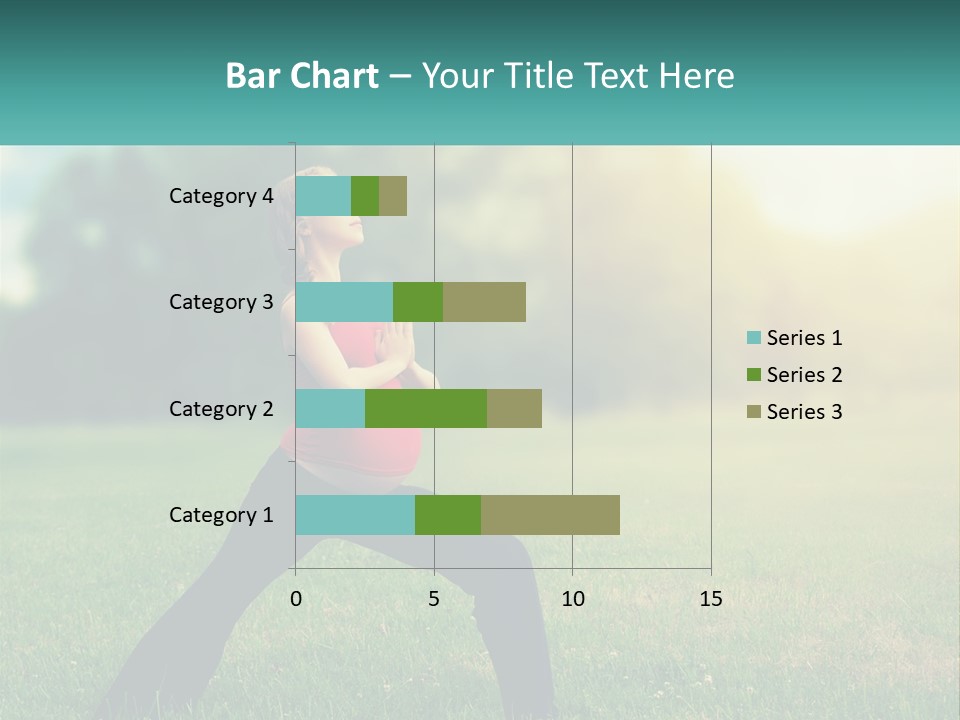 Bar Chart – Your Title Text Here

Category 4
Category 3
Category 2
Category 1

0
5
10
15

Series 1
Series 2
Series 3